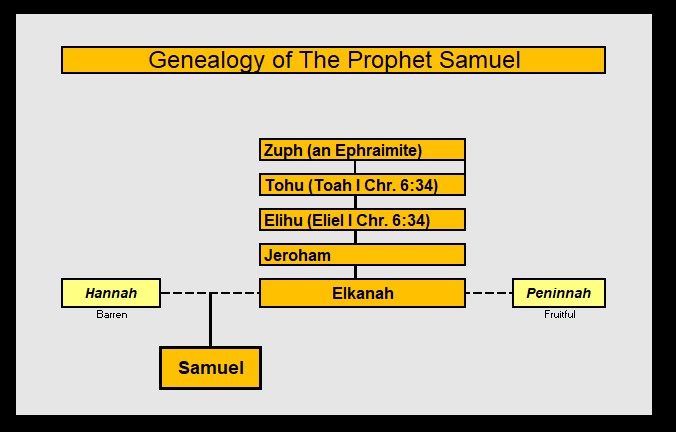 Genealogy of The Prophet Samuel

Zuph (an Ephraimite)

Tohu (Toah I Chr. 6:34)

Elihu (Eliel I Chr. 6:34)

Jeroham

Hannah
Barren

Elkanah

Peninnah
Fruitful

Samuel